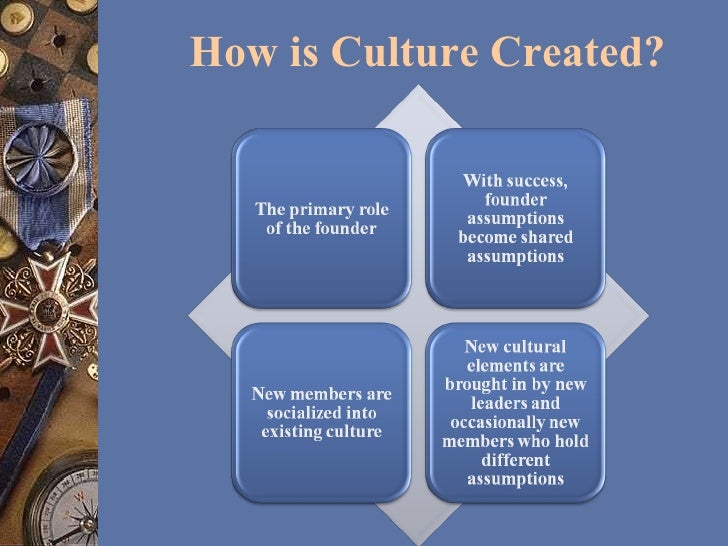 How is Culture Created?

The primary role of the founder

With success, founder assumptions become shared assumptions

New members are socialized into existing culture

New cultural elements are brought in by new leaders and occasionally new members who hold different assumptions